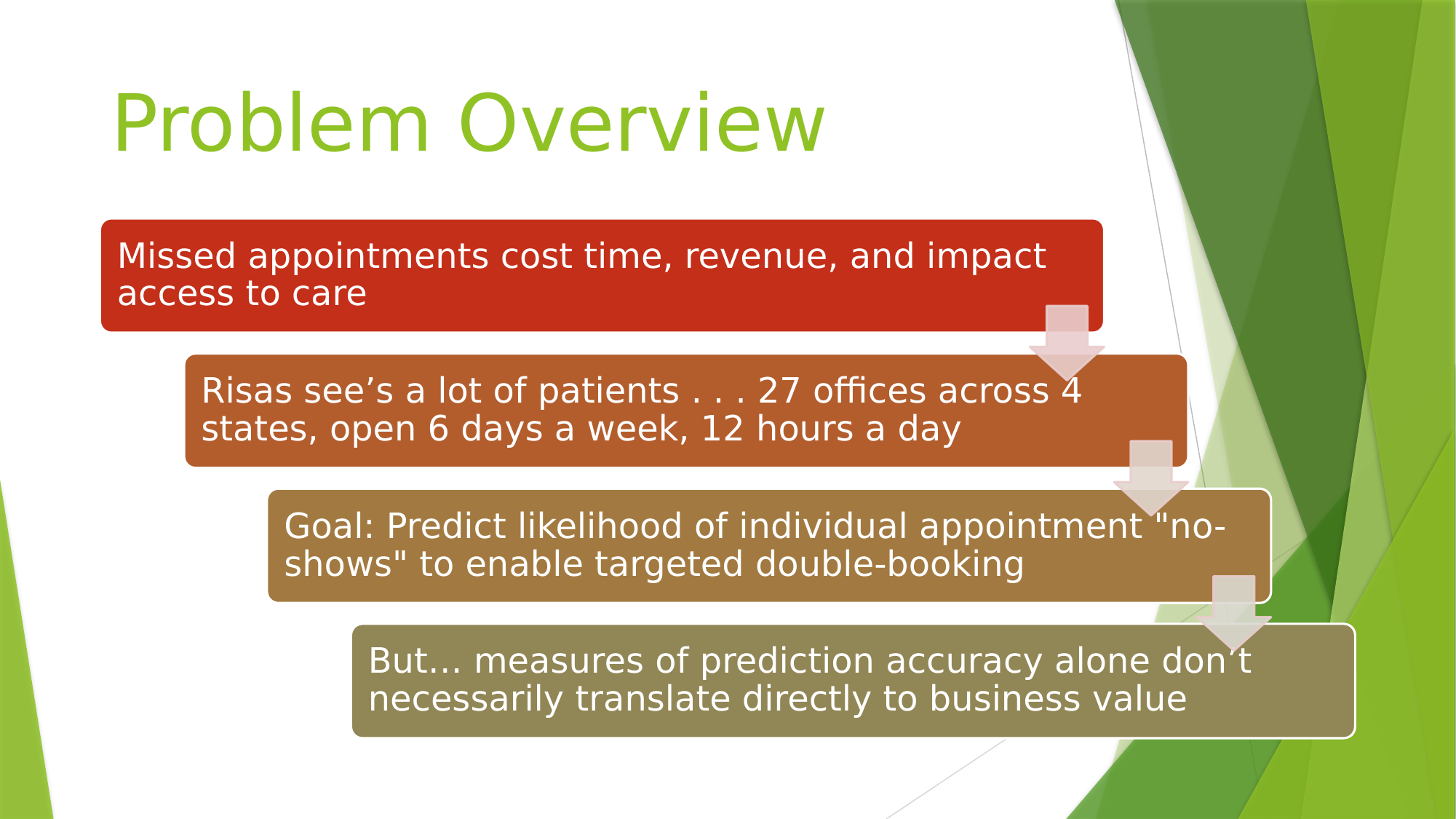 Problem Overview

Missed appointments cost time, revenue, and impact access to care

Risas see’s a lot of patients . . . 27 offices across 4 states, open 6 days a week, 12 hours a day

Goal: Predict likelihood of individual appointment "no-shows" to enable targeted double-booking

But… measures of prediction accuracy alone don’t necessarily translate directly to business value